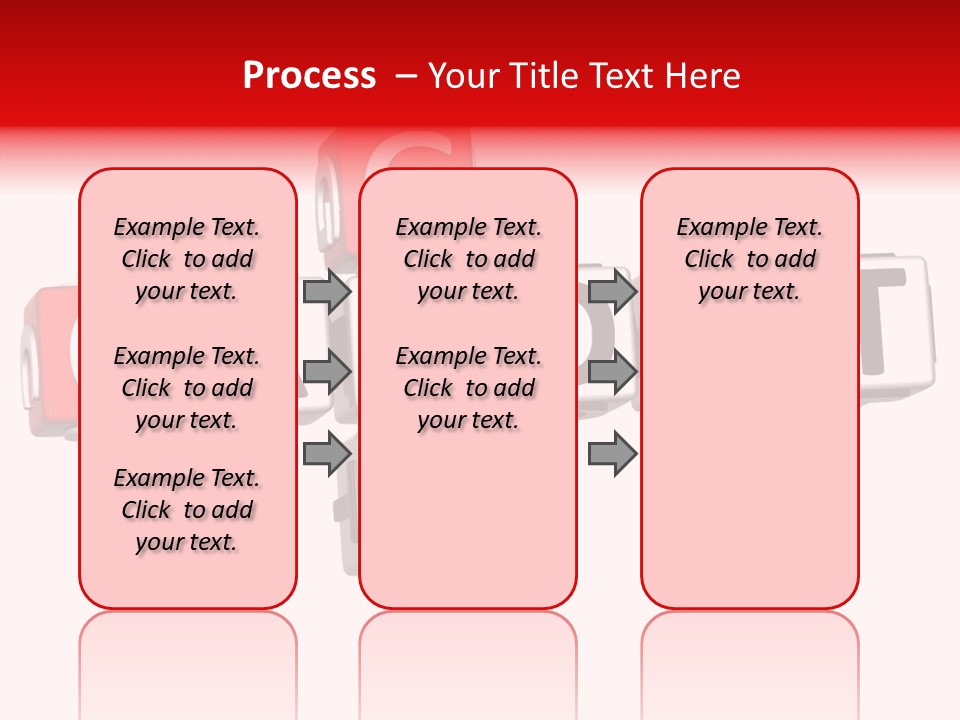 Process – Your Title Text Here

Example Text. Click to add your text.

Example Text. Click to add your text.

Example Text. Click to add your text.

Example Text. Click to add your text.

Example Text. Click to add your text.

Example Text. Click to add your text.